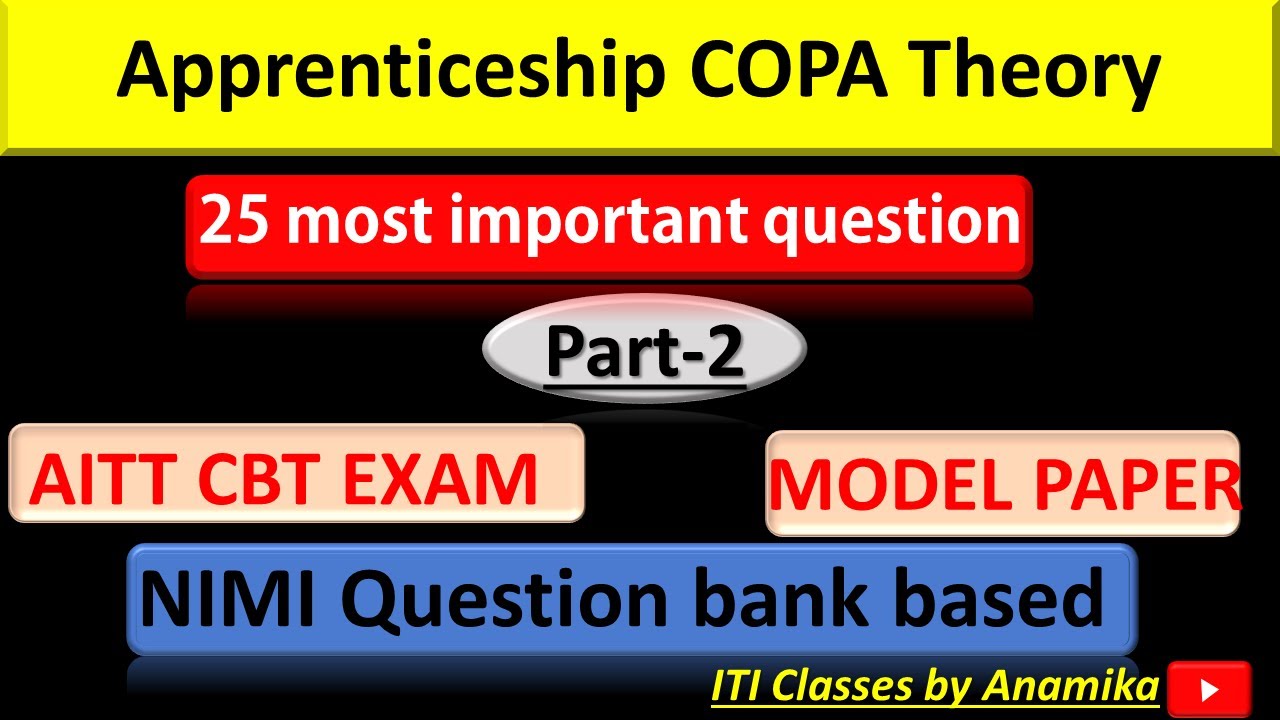 Apprenticeship COPA Theory

25 most important question

Part-2

AITT CBT EXAM

MODEL PAPER

NIMI Question bank based

ITI Classes by Anamika